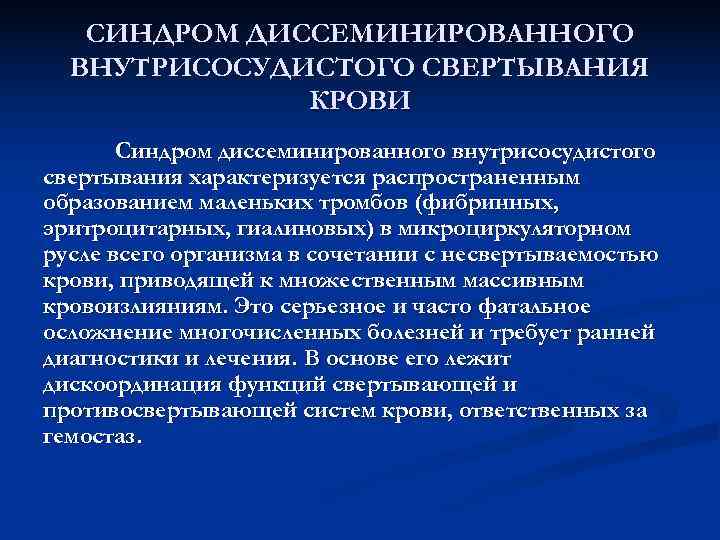 СИНДРОМ ДИССЕМИНИРОВАННОГО ВНУТРИСОСУДИСТОГО СВЕРТЫВАНИЯ КРОВИ

Синдром диссеминированного внутрисосудистого свертывания характеризуется распространенным образованием маленьких тромбов (фибринных, эритроцитарных, гиалиновых) в микроциркуляторном русле всего организма в сочетании с несвертываемостью крови, приводящей к множественным массивным кровоизлияниям. Это серьезное и часто фатальное осложнение многочисленных болезней и требует ранней диагностики и лечения. В основе его лежит дискоординация функций свертывающей и противосвертывающей систем крови, ответственных за гемостаз.